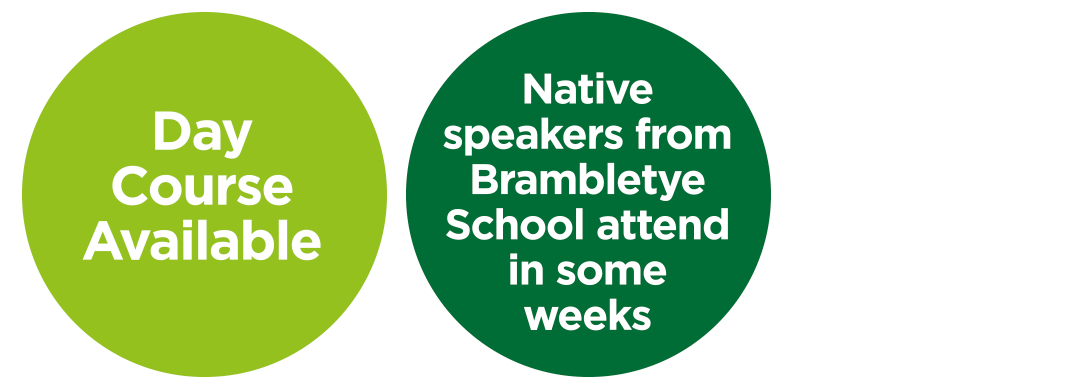 Day Course Available

Native speakers from Brambletye School attend in some weeks